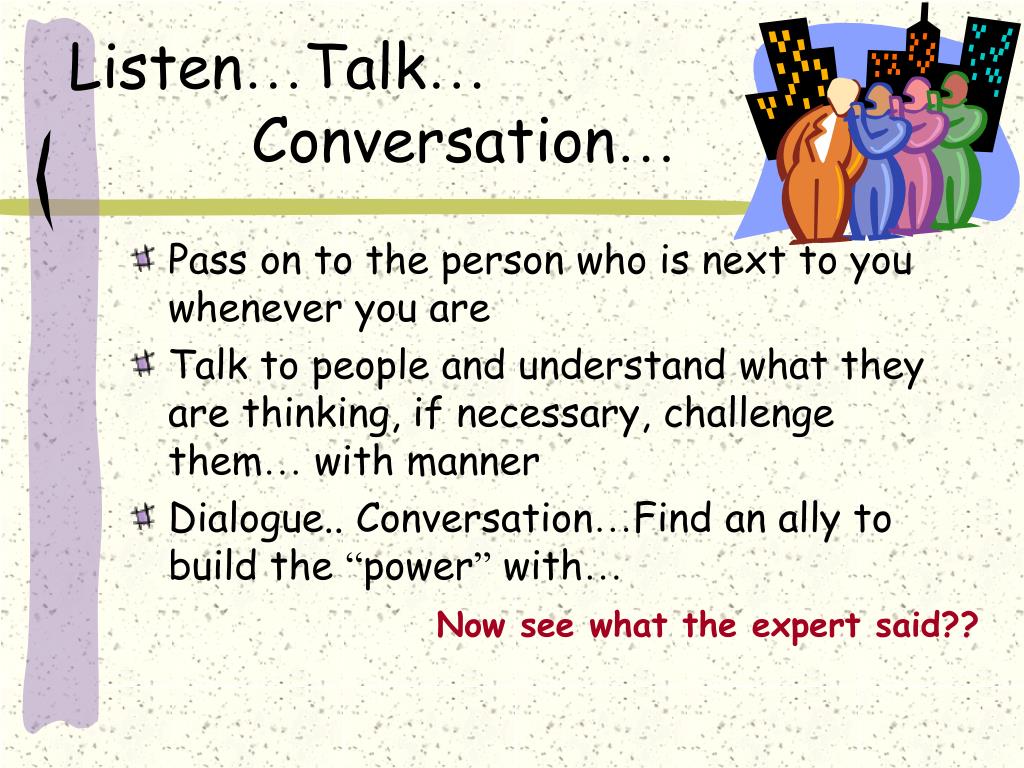 Listen…Talk…
Conversation…

Pass on to the person who is next to you whenever you are

Talk to people and understand what they are thinking, if necessary, challenge them… with manner

Dialogue.. Conversation…Find an ally to build the “power” with…

Now see what the expert said??